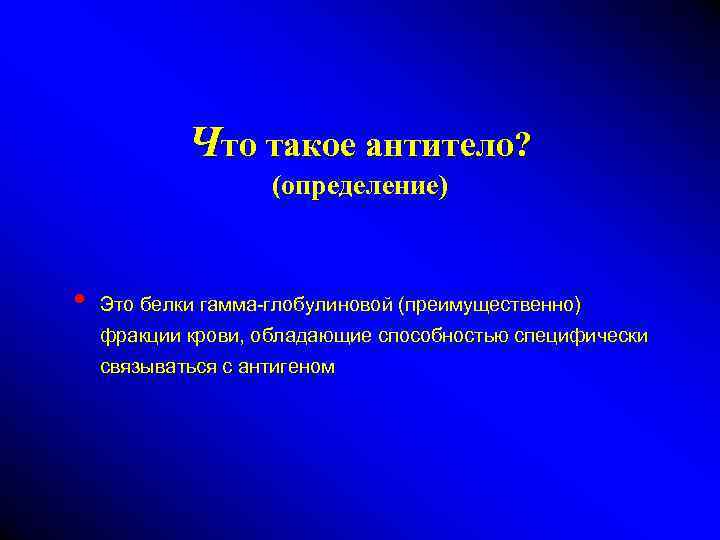 Что такое антитело?
(определение)

• Это белки гамма-глобулиновой (преимущественно) фракции крови, обладающие способностью специфически связываться с антигеном